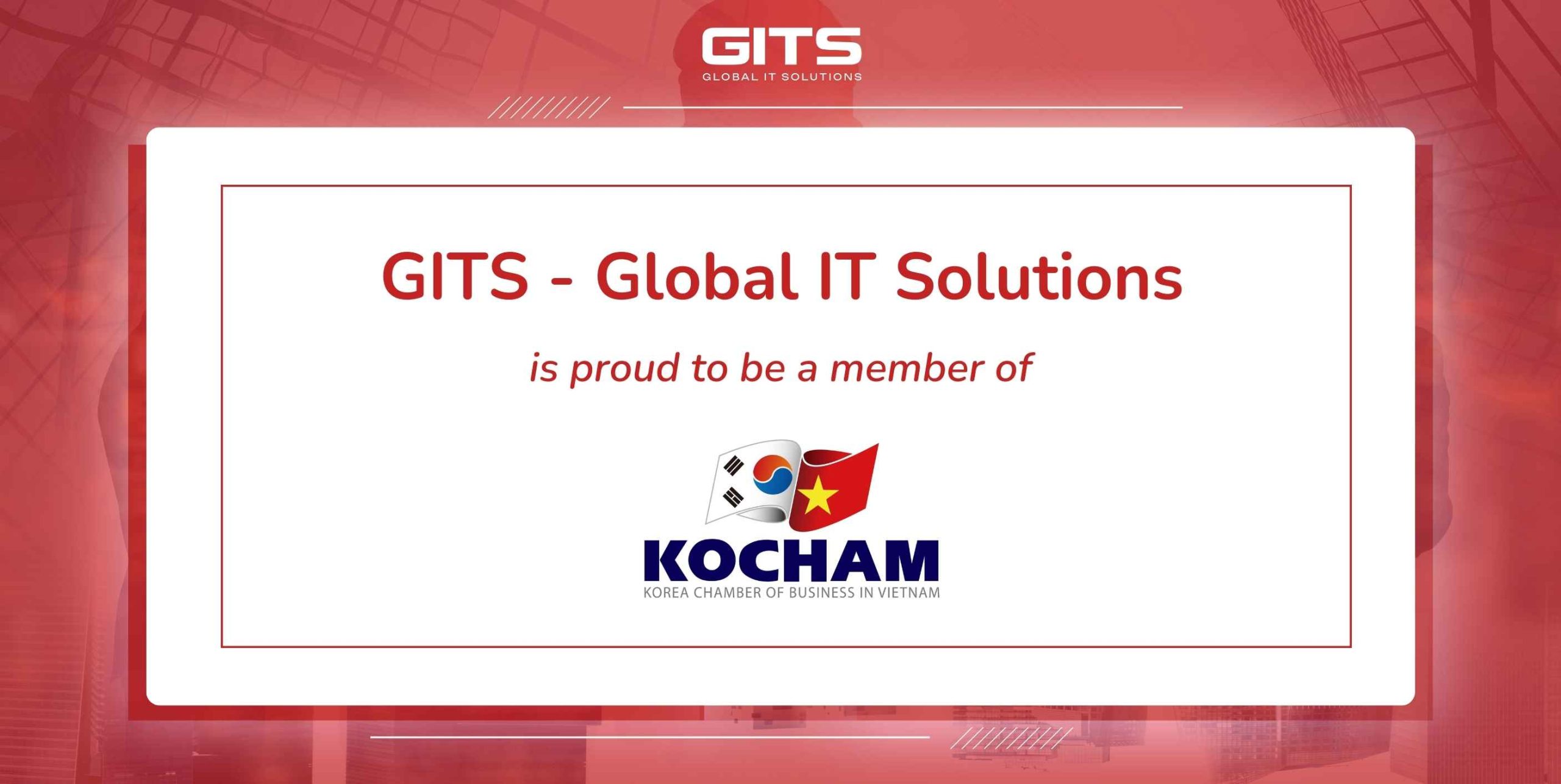 GITS
GLOBAL IT SOLUTIONS

GITS - Global IT Solutions

is proud to be a member of

KOCHAM
KOREA CHAMBER OF BUSINESS IN VIETNAM